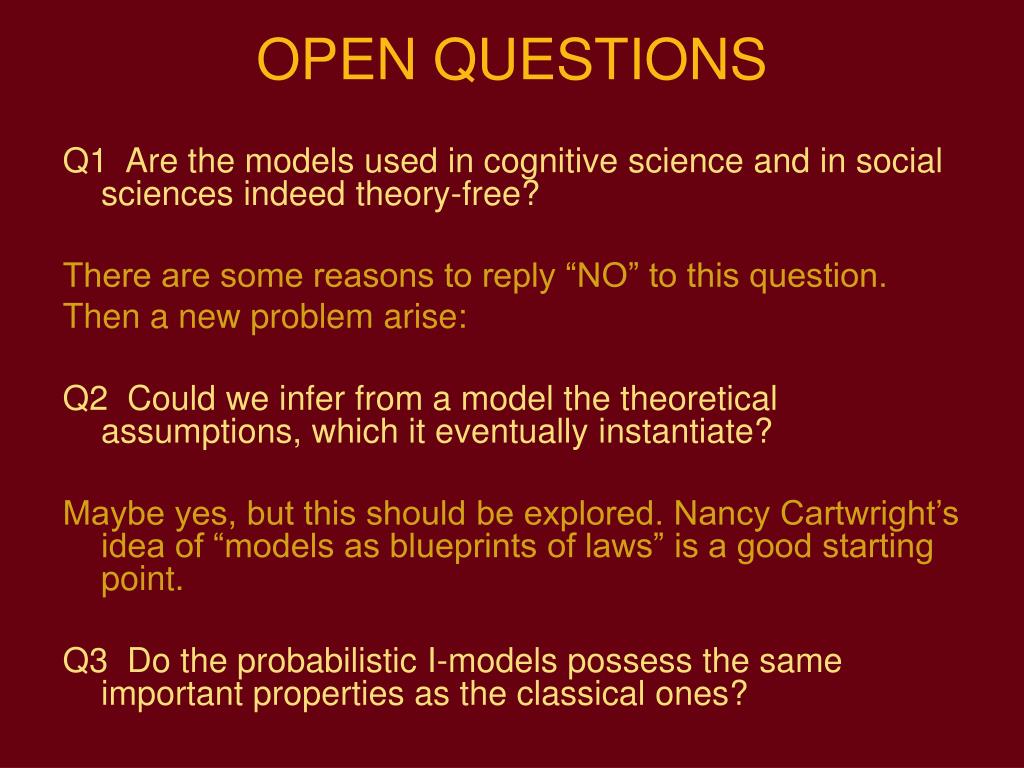 OPEN QUESTIONS

Q1 Are the models used in cognitive science and in social sciences indeed theory-free?

There are some reasons to reply “NO” to this question.

Then a new problem arise:

Q2 Could we infer from a model the theoretical assumptions, which it eventually instantiate?

Maybe yes, but this should be explored. Nancy Cartwright’s idea of “models as blueprints of laws” is a good starting point.

Q3 Do the probabilistic I-models possess the same important properties as the classical ones?